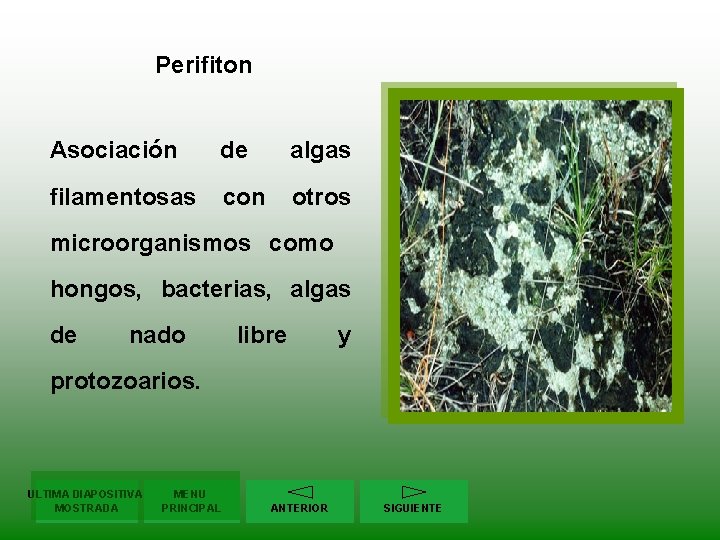 Perifiton

Asociación de algas filamentosas con otros microorganismos como hongos, bacterias, algas de nado libre y protozoarios.

ULTIMA DIAPOSITIVA MOSTRADA

MENU PRINCIPAL

ANTERIOR

SIGUIENTE